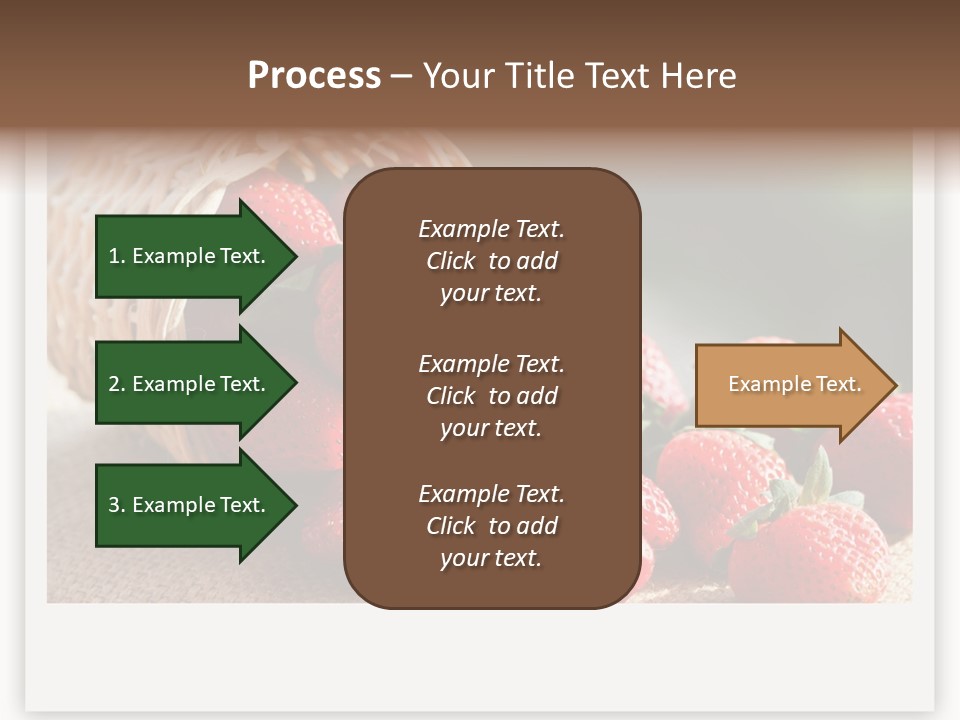 Process – Your Title Text Here

1. Example Text.

2. Example Text.

3. Example Text.

Example Text. Click to add your text.

Example Text. Click to add your text.

Example Text. Click to add your text.

Example Text.